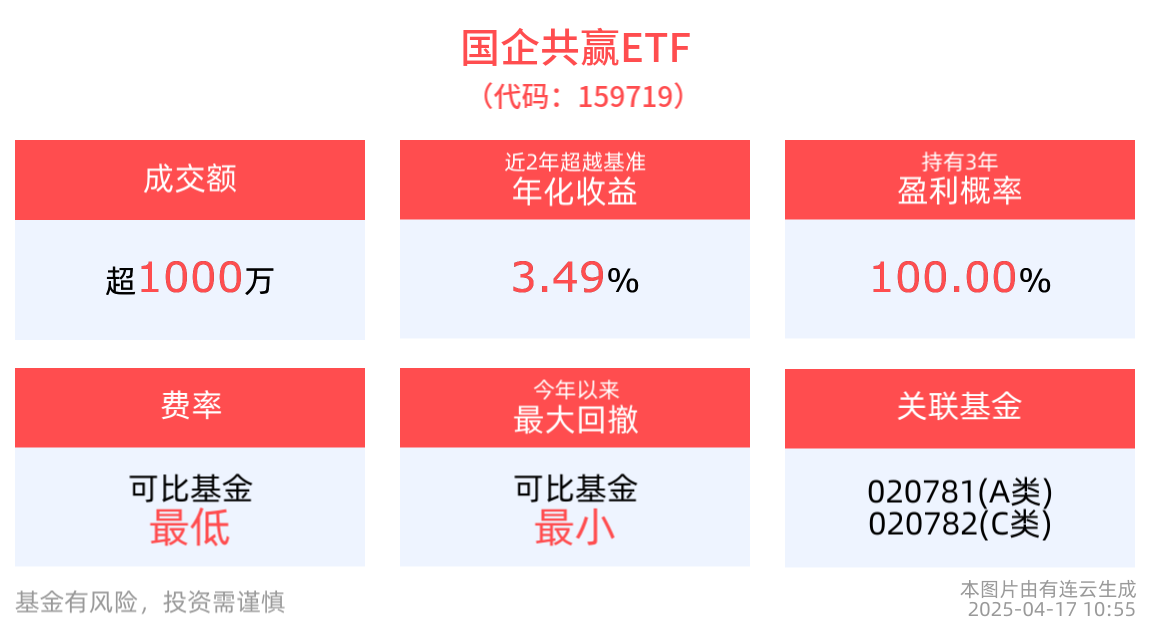 国企共赢ETF
（代码：159719）

成交额
超1000万

近2年超越基准
年化收益
3.49%

持有3年
盈利概率
100.00%

费率
可比基金
最低

今年以来
最大回撤
可比基金
最小

关联基金
020781(A类)
020782(C类)

基金有风险，投资需谨慎

本图片由有连云生成
2025-04-17 10:55